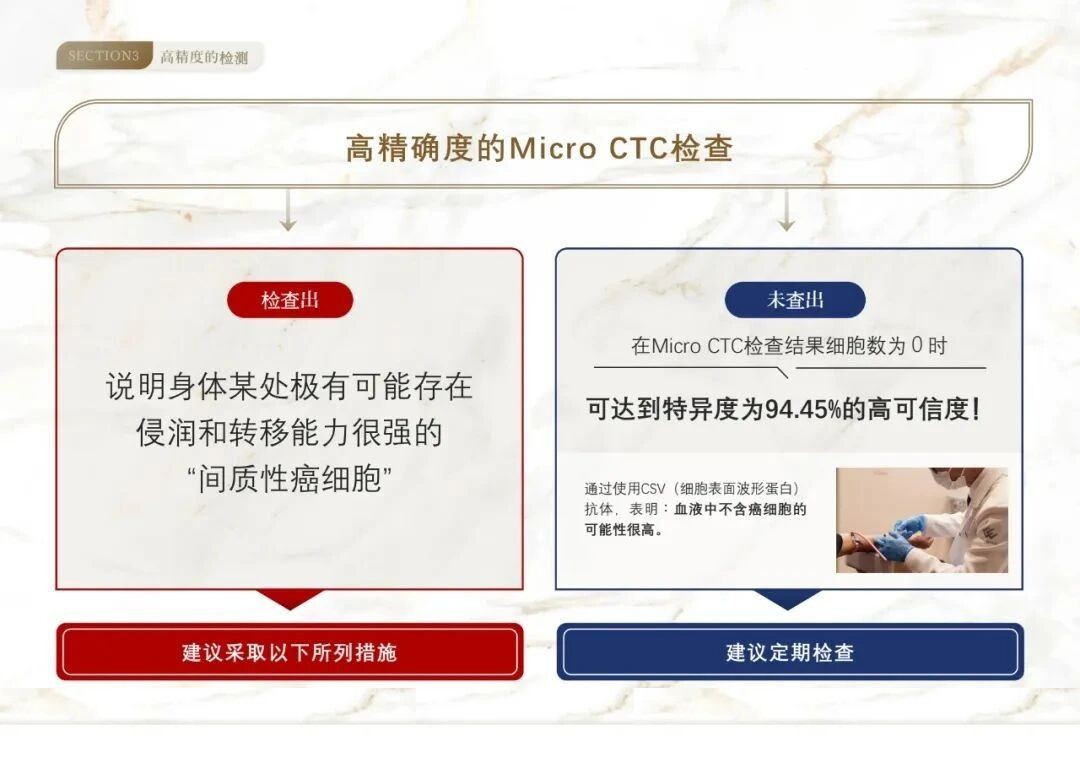 SECTION3 高精度的检测

高精确度的Micro CTC检查

检查出

说明身体某处极有可能存在侵润和转移能力很强的“间质性癌细胞”

建议采取以下所列措施

未查出

在Micro CTC检查结果细胞数为 0 时

可达到特异度为94.45%的高可信度！

通过使用CSV（细胞表面波形蛋白）抗体，表明：血液中不含癌细胞的可能性很高。

建议定期检查